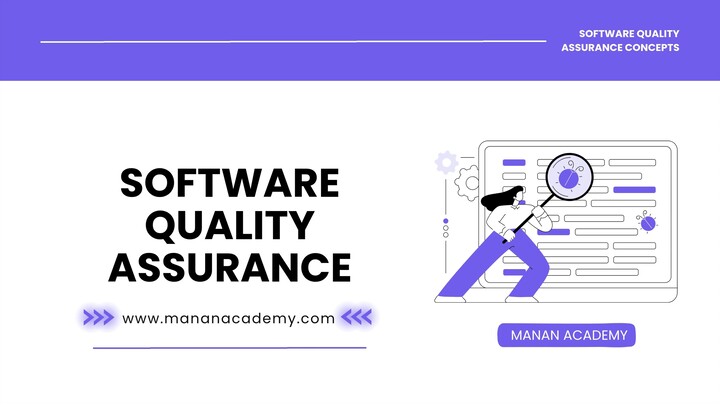 SOFTWARE QUALITY ASSURANCE CONCEPTS

SOFTWARE QUALITY ASSURANCE

www.mananacademy.com

MANAN ACADEMY